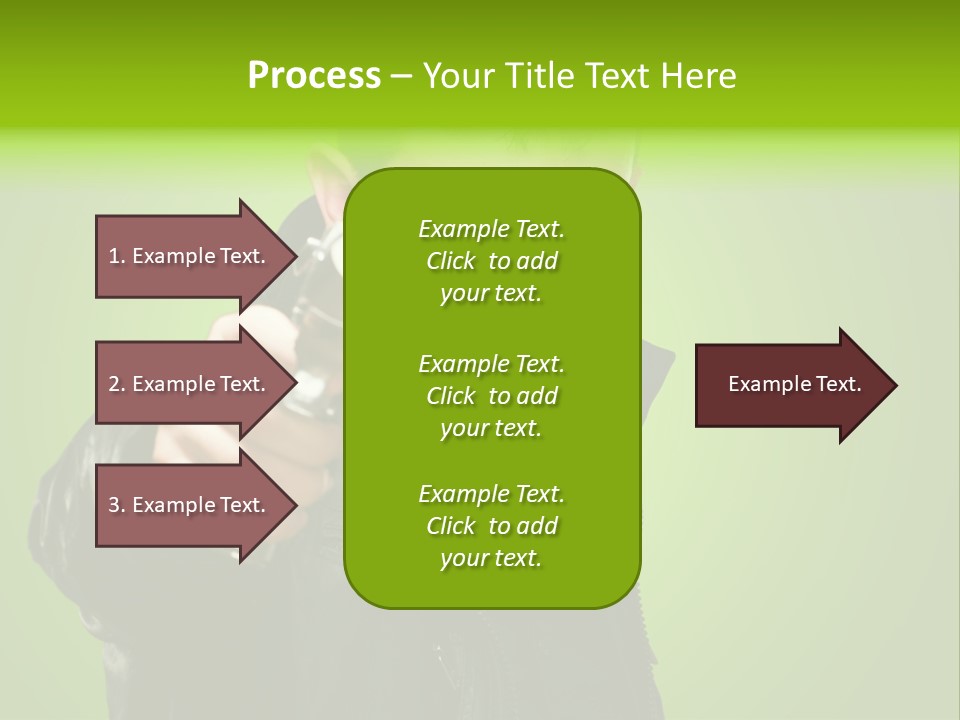 Process – Your Title Text Here

1. Example Text.

2. Example Text.

3. Example Text.

Example Text. Click to add your text.

Example Text. Click to add your text.

Example Text. Click to add your text.

Example Text.